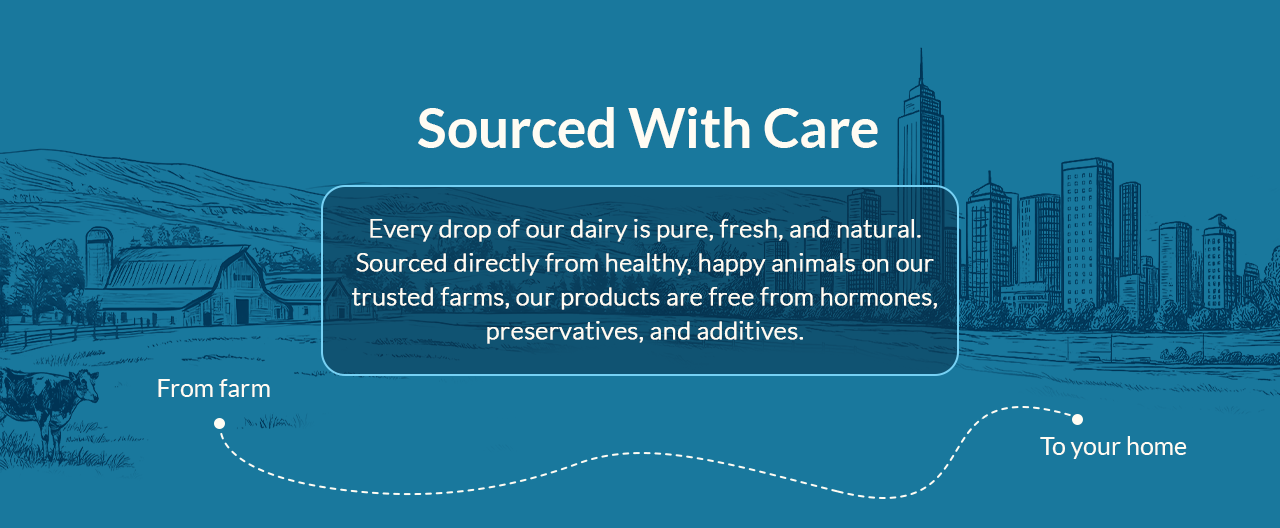 Sourced With Care

Every drop of our dairy is pure, fresh, and natural. Sourced directly from healthy, happy animals on our trusted farms, our products are free from hormones, preservatives, and additives.

From farm

To your home